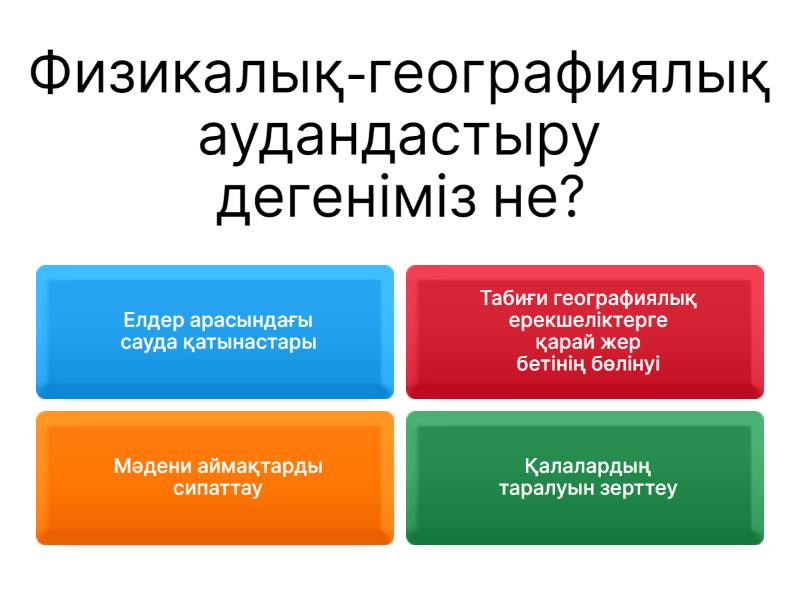 Физикалық-географиялық аудандастыру дегеніміз не?

Елдер арасындағы сауда қатынастары

Табиғи географиялық ерекшеліктерге қарай жер бетінің бөлінуі

Мәдени аймақтарды сипаттау

Қалалардың таралуын зерттеу